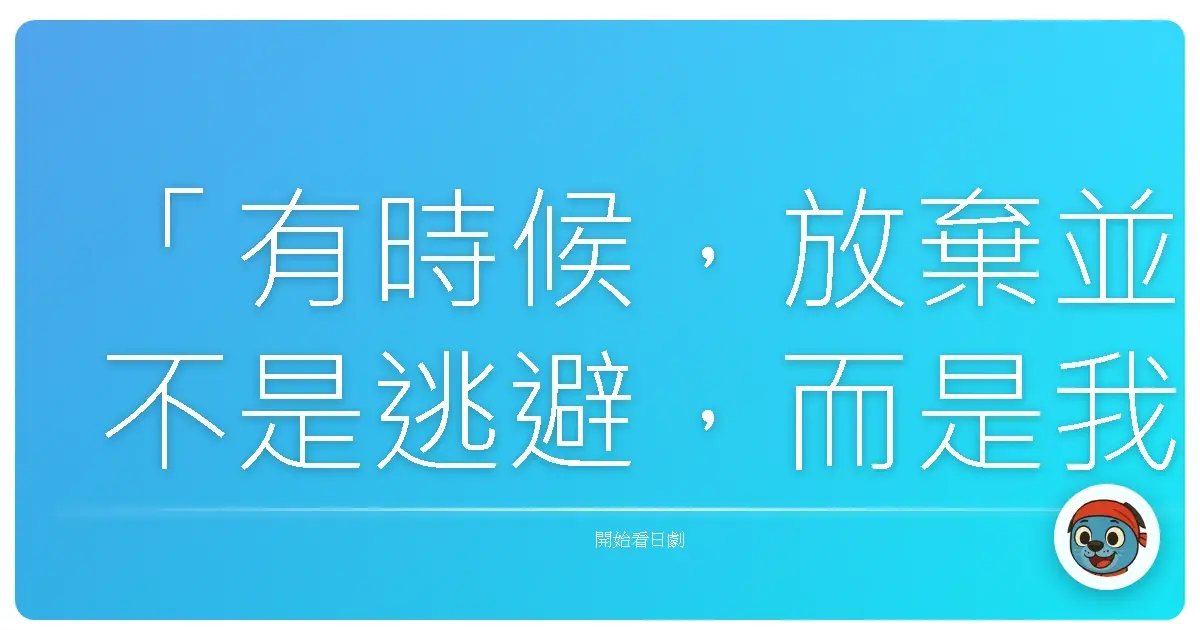 「有時候，放棄並不是逃避，而是我

開始看日劇